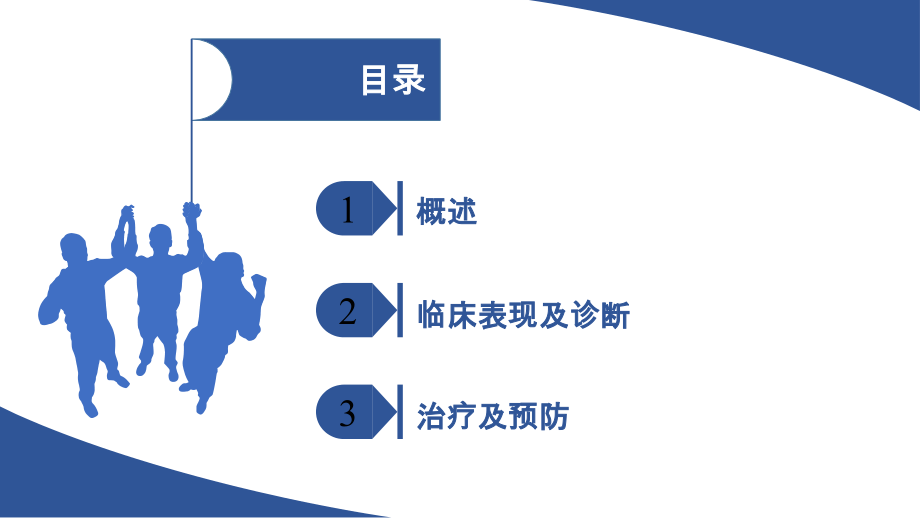 目录

1 概述

2 临床表现及诊断

3 治疗及预防